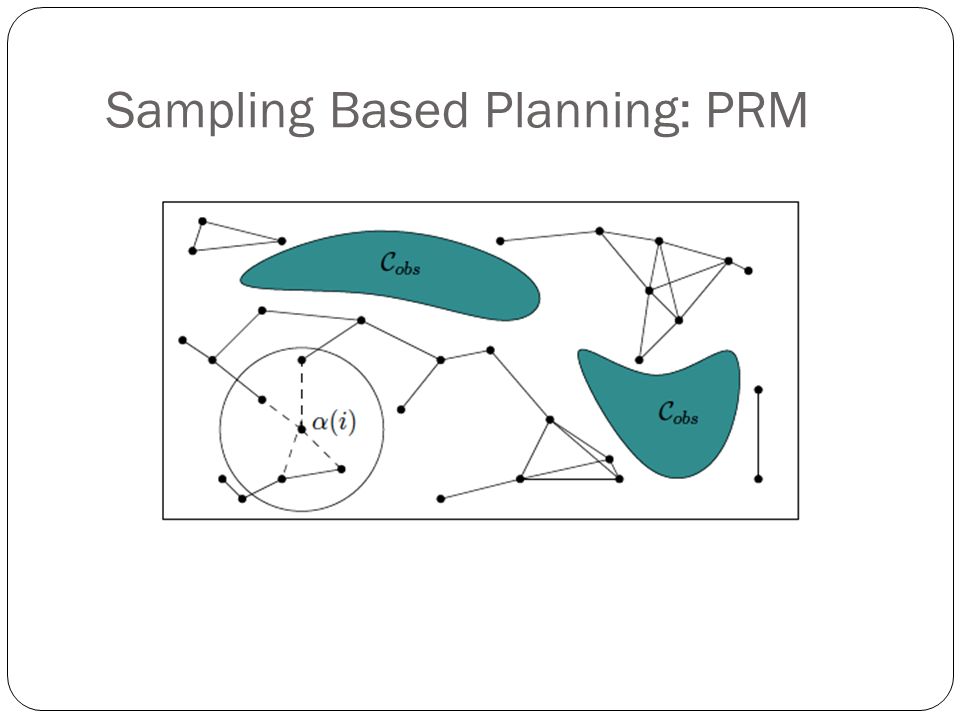 Sampling Based Planning: PRM

$\mathcal{C}_{obs}$

$\alpha(i)$

$\mathcal{C}_{obs}$